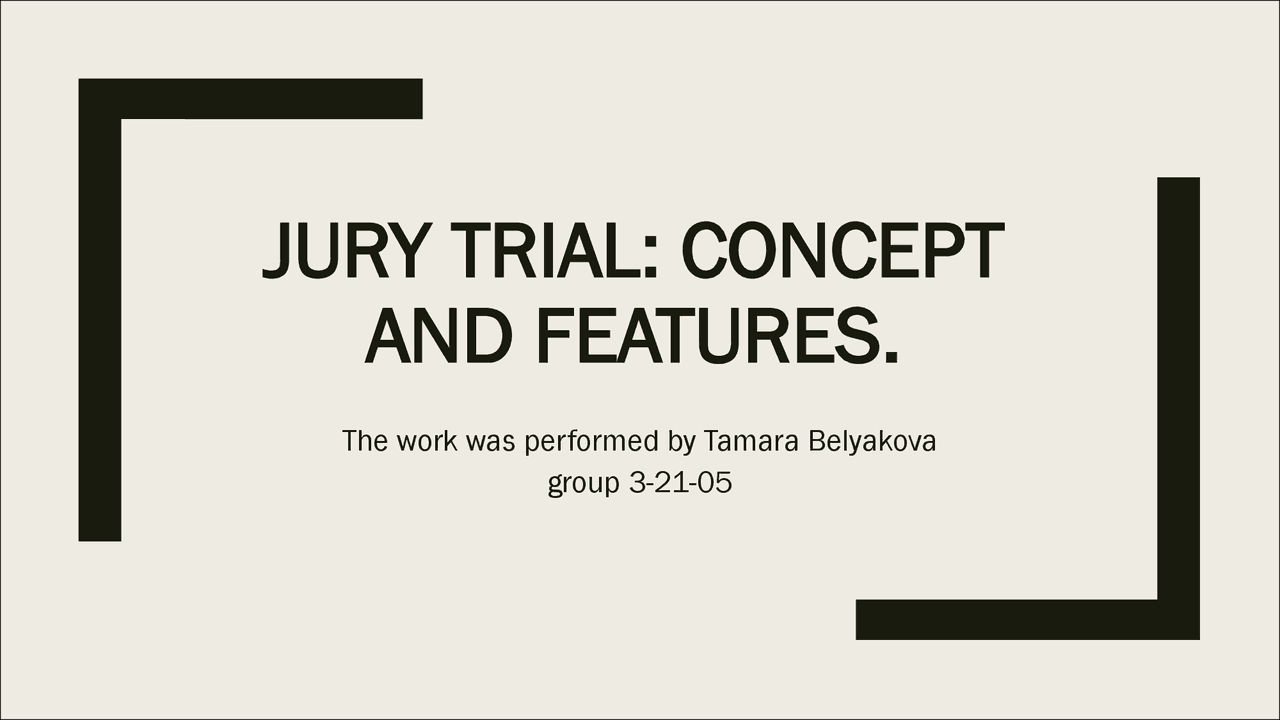 JURY TRIAL: CONCEPT AND FEATURES.

The work was performed by Tamara Belyakova
group 3-21-05